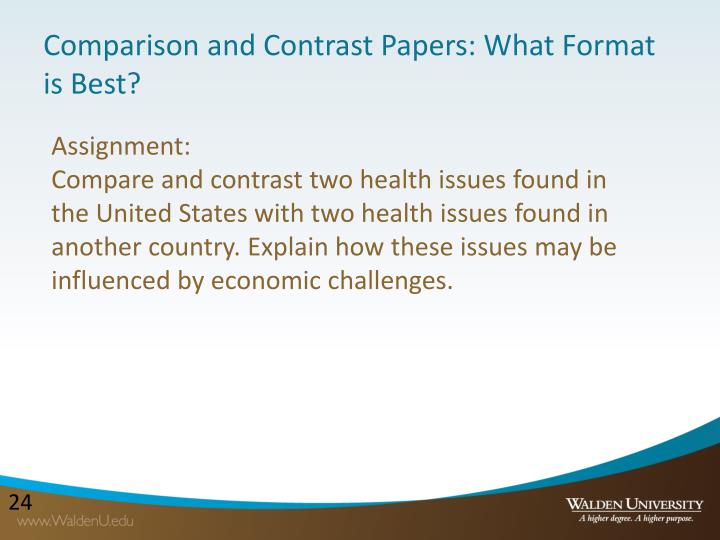 Comparison and Contrast Papers: What Format is Best?

Assignment:
Compare and contrast two health issues found in the United States with two health issues found in another country. Explain how these issues may be influenced by economic challenges.

24
www.WaldenU.edu

WALDEN UNIVERSITY
A higher degree. A higher purpose.